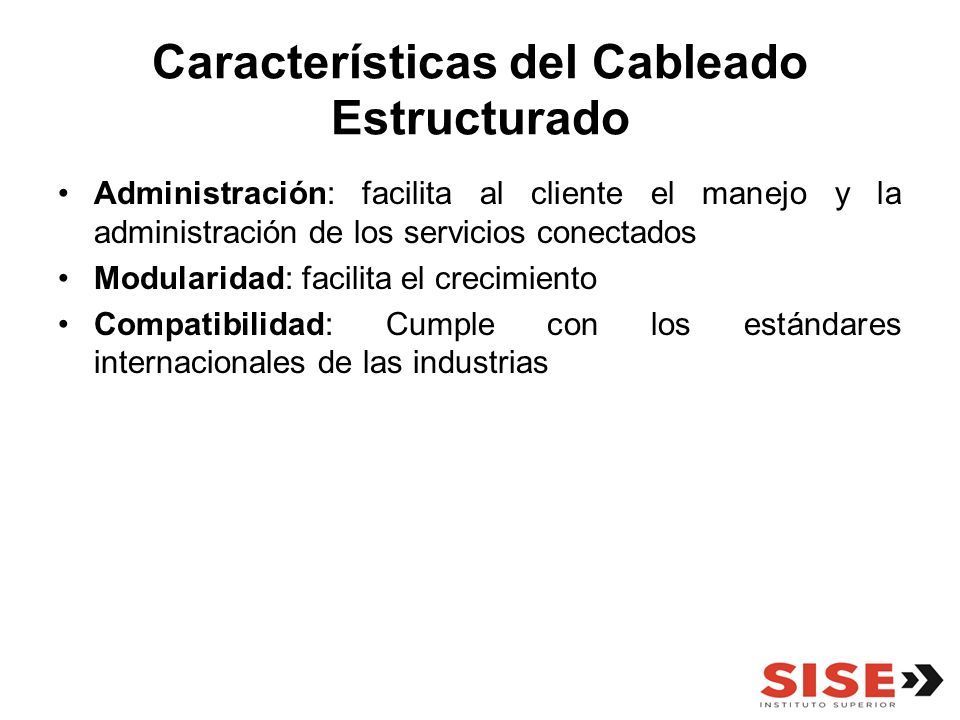 Características del Cableado Estructurado

• Administración: facilita al cliente el manejo y la administración de los servicios conectados
• Modularidad: facilita el crecimiento
• Compatibilidad: Cumple con los estándares internacionales de las industrias

SISE
INSTITUTO SUPERIOR